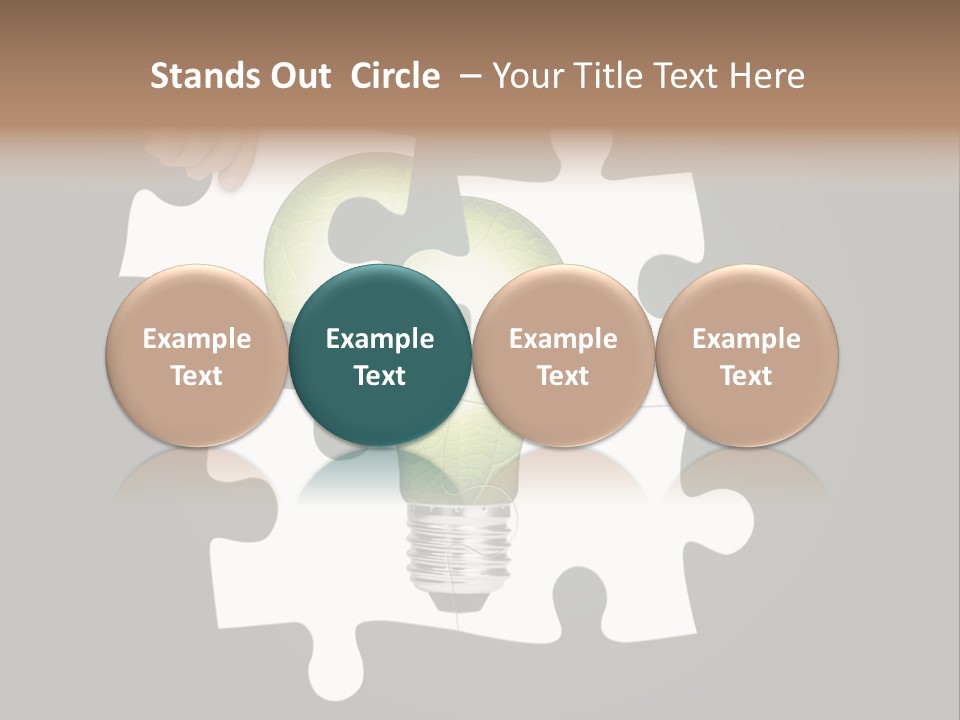 Stands Out Circle – Your Title Text Here

Example Text

Example Text

Example Text

Example Text